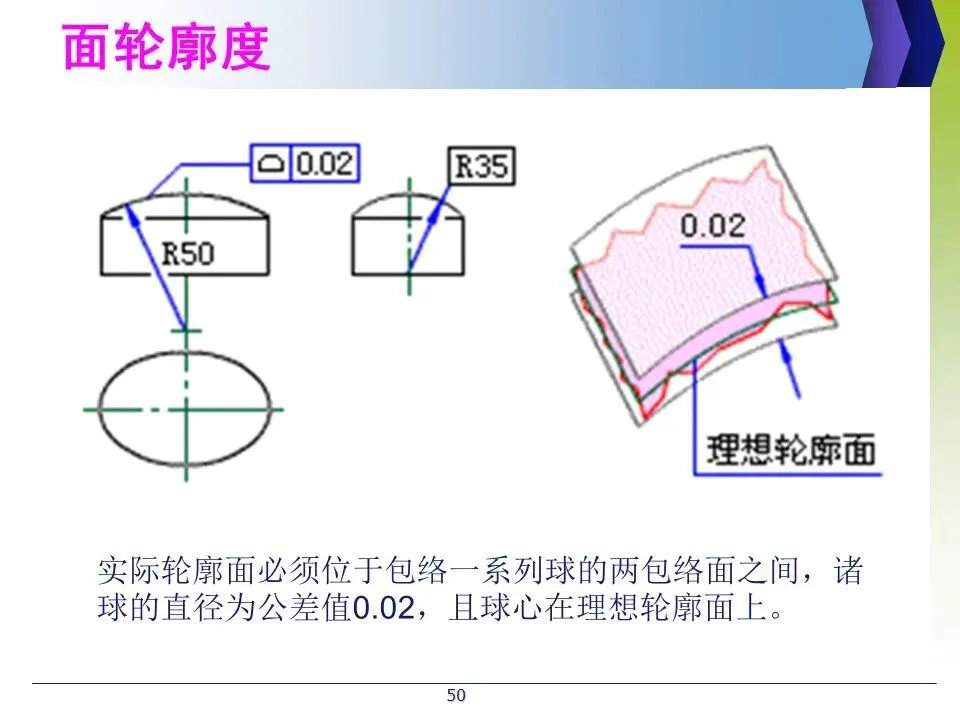 面轮廓度

⌓ 0.02

R35

R50

0.02

理想轮廓面

实际轮廓面必须位于包络一系列球的两包络面之间，诸球的直径为公差值0.02，且球心在理想轮廓面上。

50